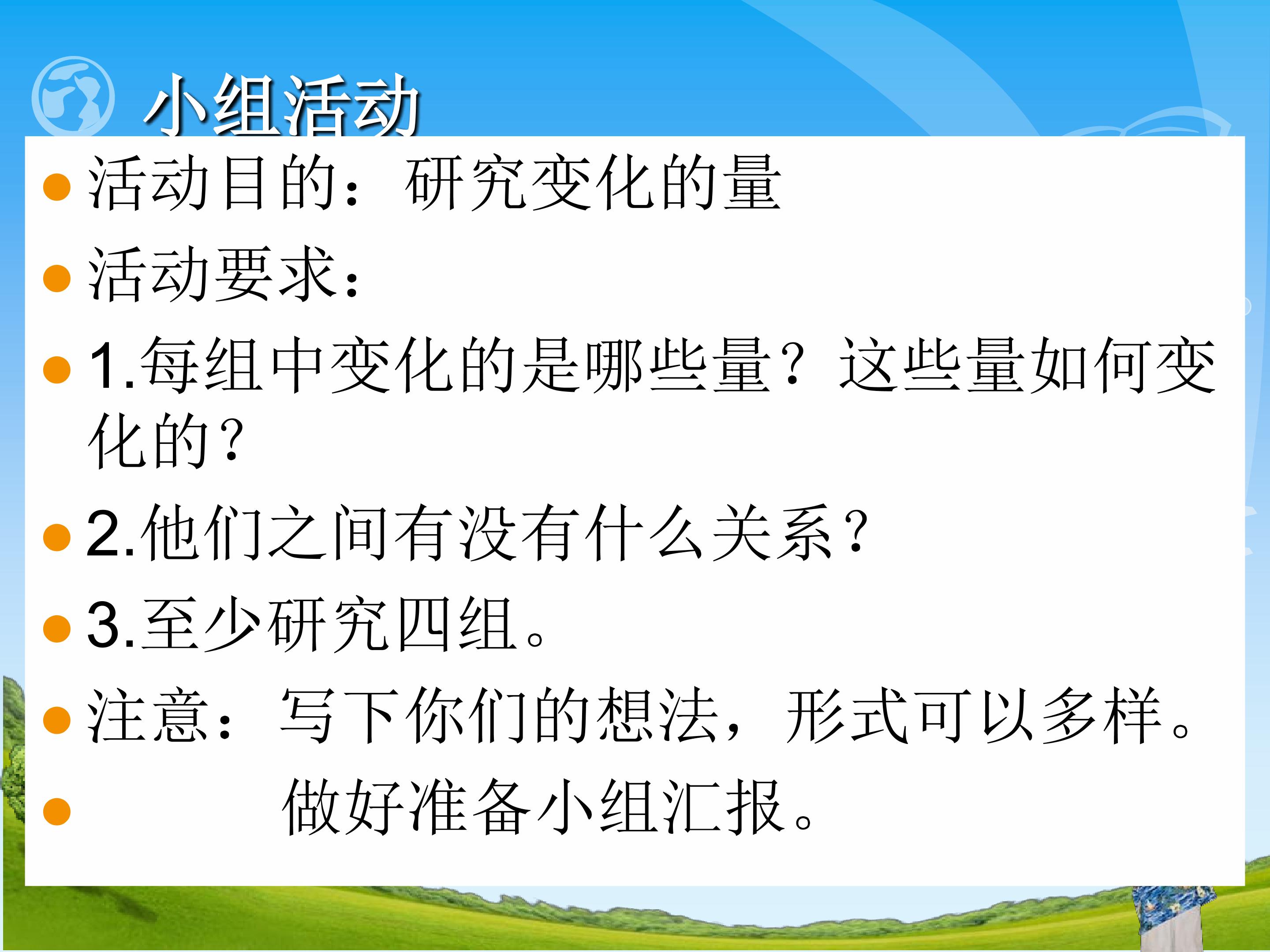 小组活动

活动目的：研究变化的量

活动要求：

1.每组中变化的是哪些量？这些量如何变化的？

2.他们之间有没有什么关系？

3.至少研究四组。

注意：写下你们的想法，形式可以多样。

做好准备小组汇报。